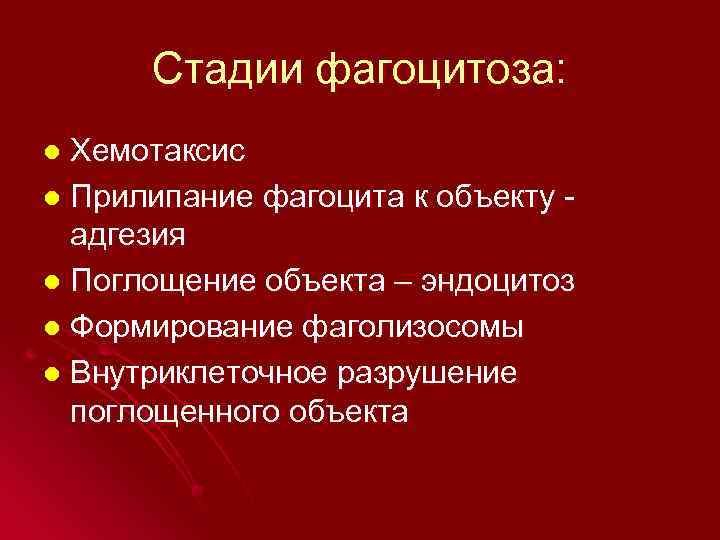 Стадии фагоцитоза:

- Хемотаксис
- Прилипание фагоцита к объекту - адгезия
- Поглощение объекта – эндоцитоз
- Формирование фаголизосомы
- Внутриклеточное разрушение поглощенного объекта